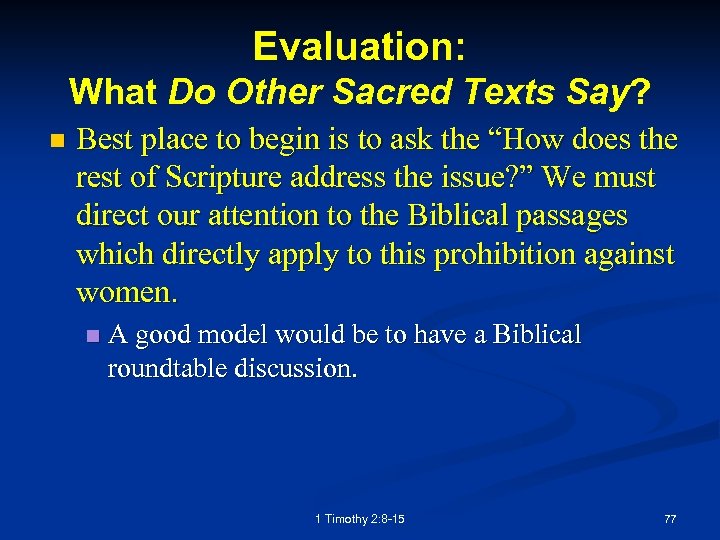 Evaluation:
What Do Other Sacred Texts Say?

Best place to begin is to ask the “How does the rest of Scripture address the issue?” We must direct our attention to the Biblical passages which directly apply to this prohibition against women.

A good model would be to have a Biblical roundtable discussion.

1 Timothy 2:8-15

77